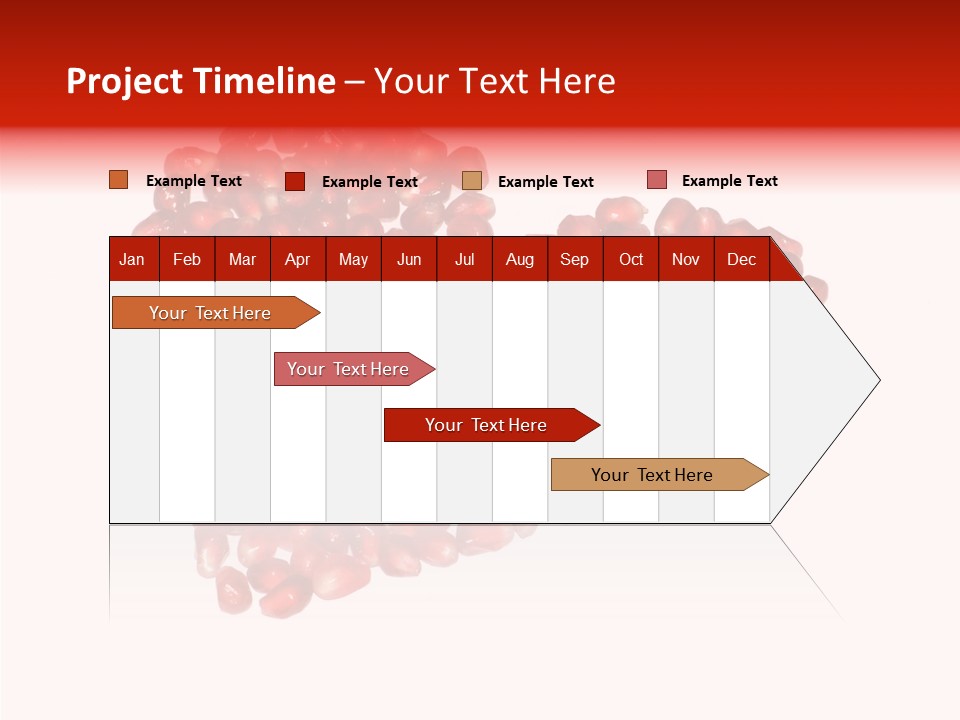 Project Timeline – Your Text Here

Example Text Example Text Example Text Example Text

| Jan | Feb | Mar | Apr | May | Jun | Jul | Aug | Sep | Oct | Nov | Dec |
|---|---|---|---|---|---|---|---|---|---|---|---|

Your Text Here

Your Text Here

Your Text Here

Your Text Here